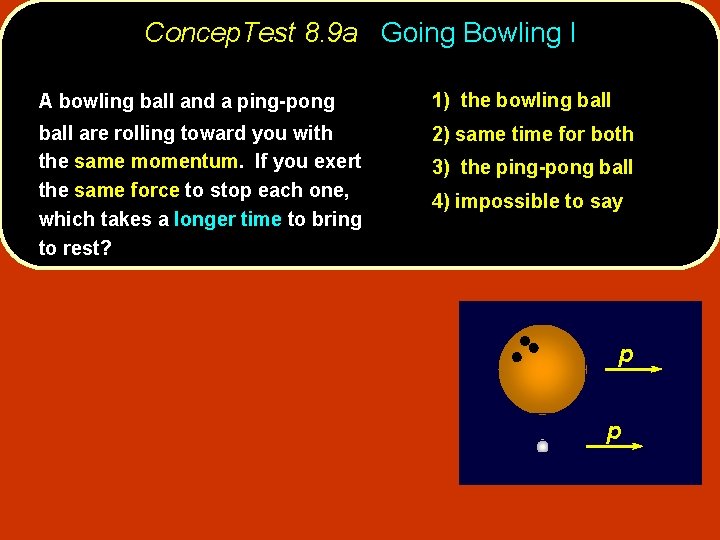 ConcepTest 8.9a Going Bowling I

A bowling ball and a ping-pong ball are rolling toward you with the same momentum. If you exert the same force to stop each one, which takes a longer time to bring to rest?

1) the bowling ball
2) same time for both
3) the ping-pong ball
4) impossible to say

$p$

$p$